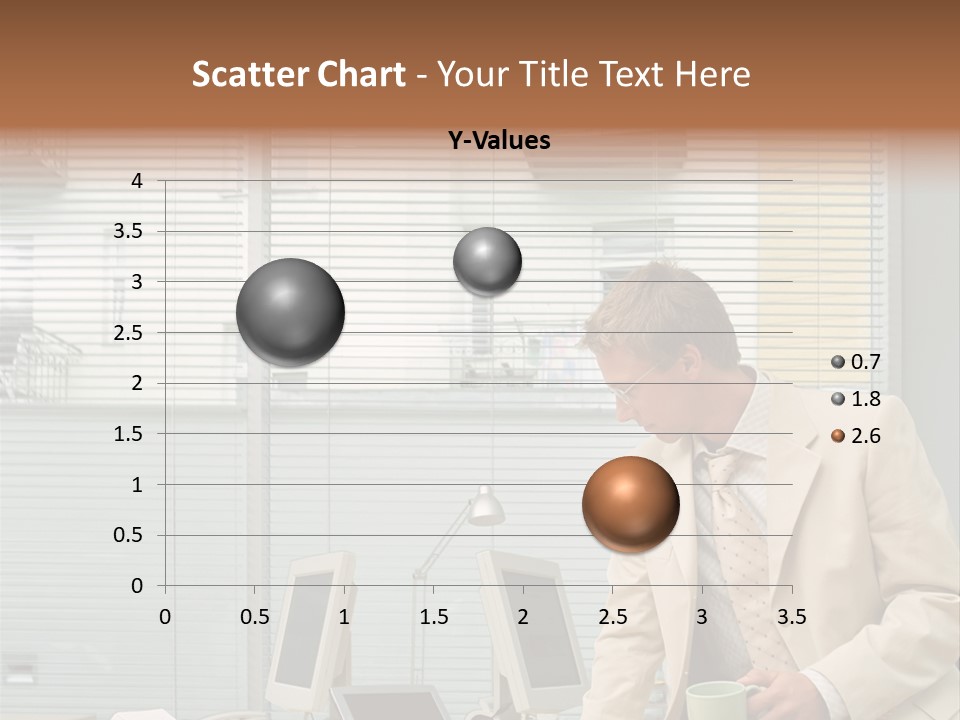 Scatter Chart - Your Title Text Here

Y-Values

4
3.5
3
2.5
2
1.5
1
0.5
0

0 0.5 1 1.5 2 2.5 3 3.5

0.7
1.8
2.6